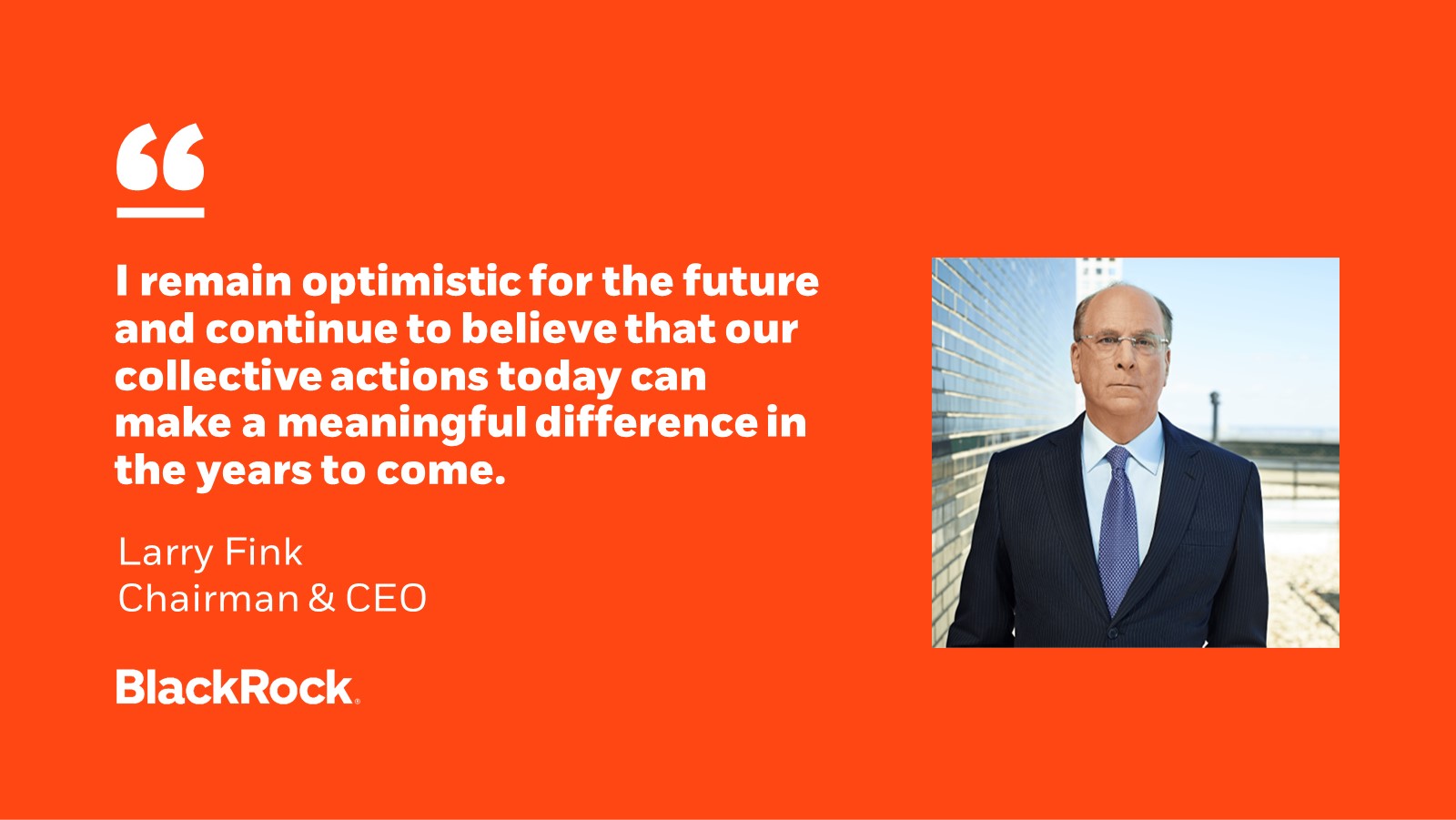 “

I remain optimistic for the future and continue to believe that our collective actions today can make a meaningful difference in the years to come.

Larry Fink
Chairman & CEO

BlackRock.